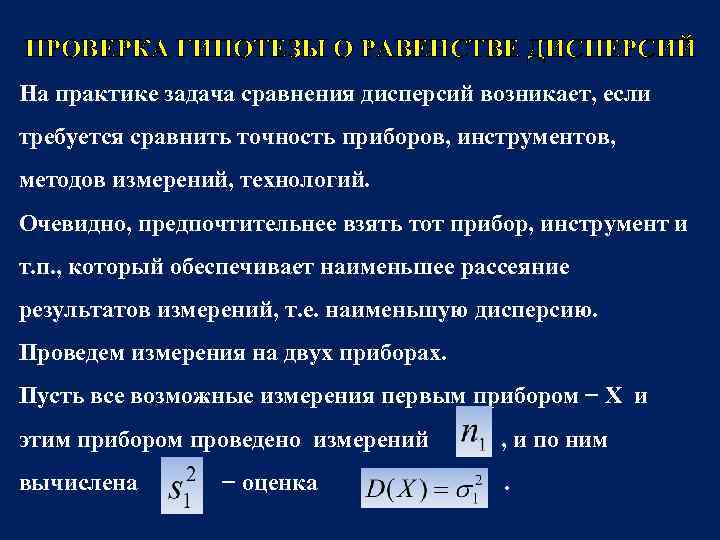 ПРОВЕРКА ГИПОТЕЗЫ О РАВЕНСТВЕ ДИСПЕРСИЙ

На практике задача сравнения дисперсий возникает, если требуется сравнить точность приборов, инструментов, методов измерений, технологий.

Очевидно, предпочтительнее взять тот прибор, инструмент и т.п., который обеспечивает наименьшее рассеяние результатов измерений, т.е. наименьшую дисперсию.

Проведем измерения на двух приборах.

Пусть все возможные измерения первым прибором − X и этим прибором проведено измерений $n_1$ , и по ним вычислена $s_1^2$ − оценка $D(X) = \sigma_1^2$ .